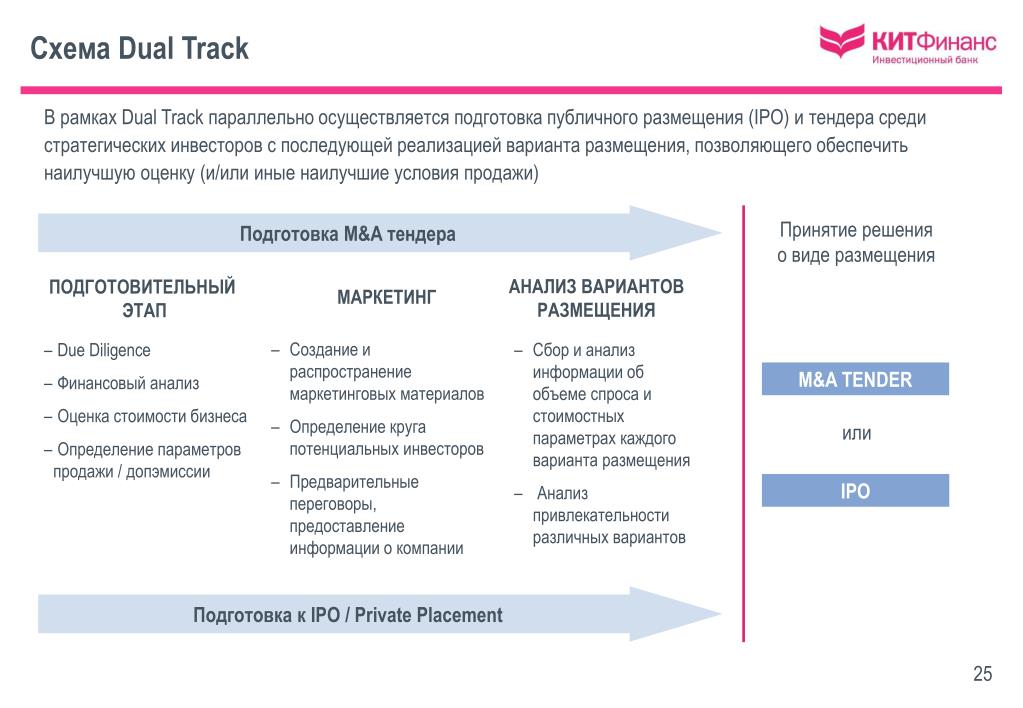 Схема Dual Track

КИТФинанс
Инвестиционный банк

В рамках Dual Track параллельно осуществляется подготовка публичного размещения (IPO) и тендера среди стратегических инвесторов с последующей реализацией варианта размещения, позволяющего обеспечить наилучшую оценку (и/или иные наилучшие условия продажи)

Подготовка M&A тендера

ПОДГОТОВИТЕЛЬНЫЙ ЭТАП

– Due Diligence
– Финансовый анализ
– Оценка стоимости бизнеса
– Определение параметров продажи / допэмиссии

МАРКЕТИНГ

– Создание и распространение маркетинговых материалов
– Определение круга потенциальных инвесторов
– Предварительные переговоры, предоставление информации о компании

АНАЛИЗ ВАРИАНТОВ РАЗМЕЩЕНИЯ

– Сбор и анализ информации об объеме спроса и стоимостных параметрах каждого варианта размещения
– Анализ привлекательности различных вариантов

Подготовка к IPO / Private Placement

Принятие решения о виде размещения

M&A TENDER

или

IPO

25